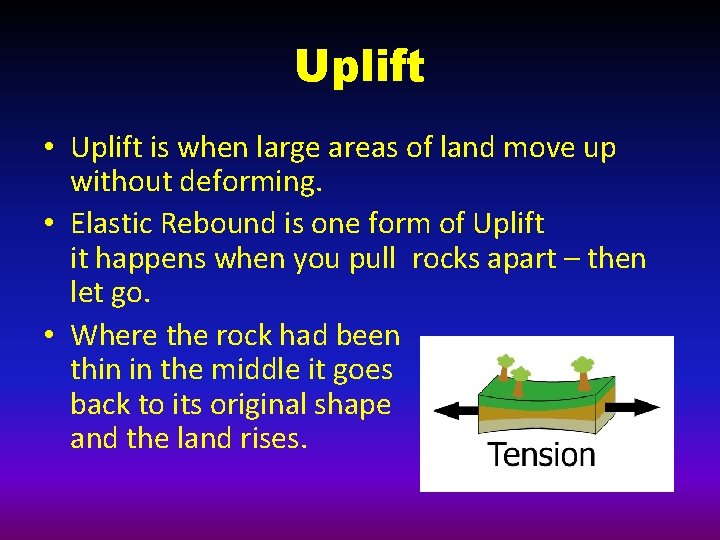 Uplift

• Uplift is when large areas of land move up without deforming.

• Elastic Rebound is one form of Uplift it happens when you pull rocks apart – then let go.

• Where the rock had been thin in the middle it goes back to its original shape and the land rises.

Tension